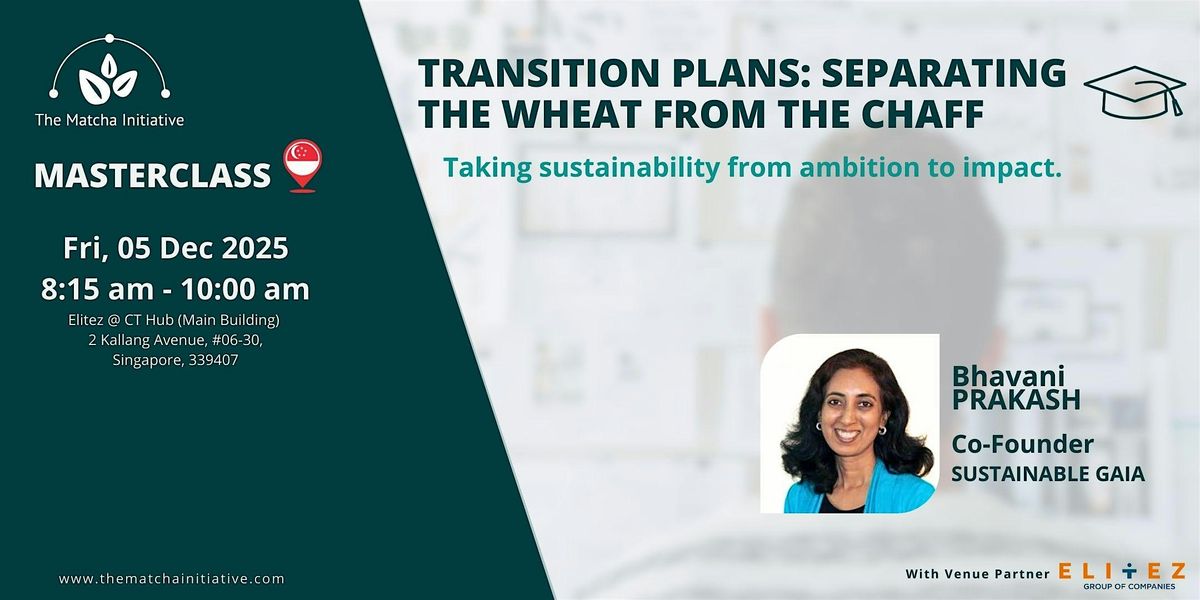 The Matcha Initiative

MASTERCLASS

Fri, 05 Dec 2025

8:15 am - 10:00 am

Elitez @ CT Hub (Main Building)
2 Kallang Avenue, #06-30,
Singapore, 339407

www.thematchainitiative.com

TRANSITION PLANS: SEPARATING THE WHEAT FROM THE CHAFF

Taking sustainability from ambition to impact.

Bhavani PRAKASH

Co-Founder
SUSTAINABLE GAIA

With Venue Partner ELITEZ GROUP OF COMPANIES